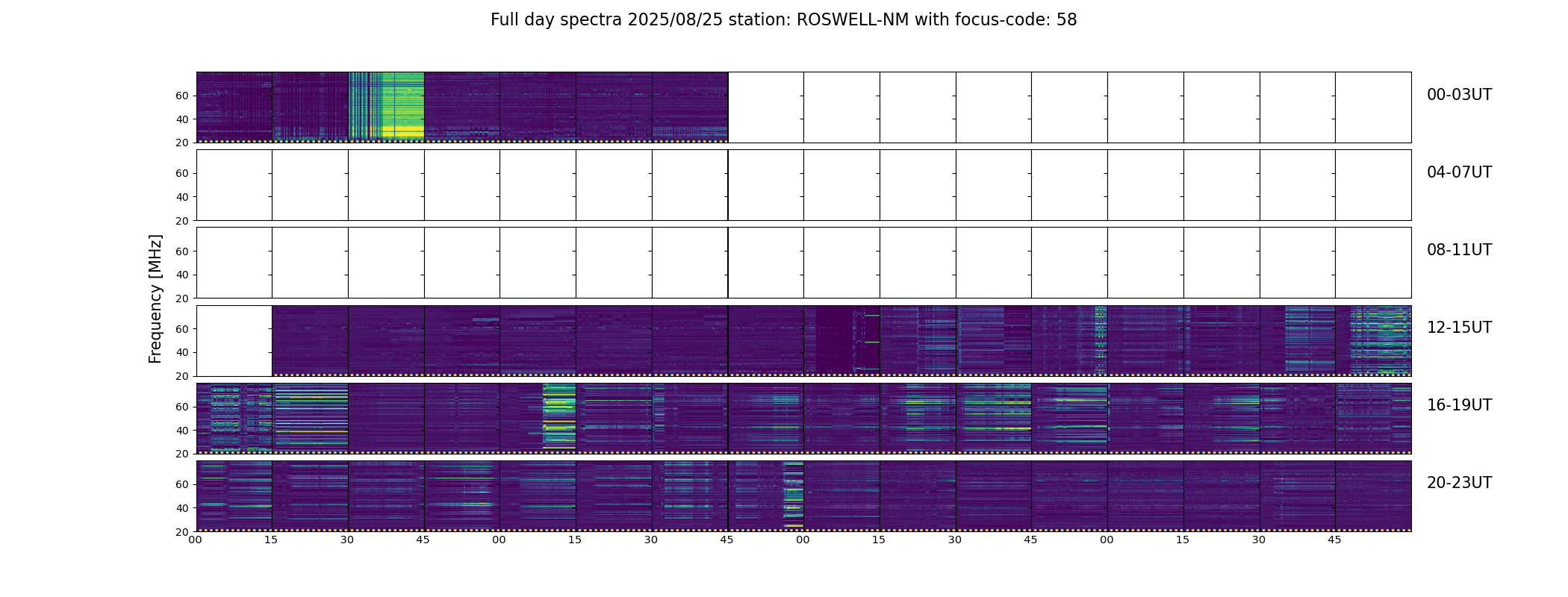 Full day spectra 2025/08/25 station: ROSWELL-NM with focus-code: 58

Frequency [MHz]

60
40
20
00-03UT

60
40
20
04-07UT

60
40
20
08-11UT

60
40
20
12-15UT

60
40
20
16-19UT

60
40
20
20-23UT

00 15 30 45 00 15 30 45 00 15 30 45 00 15 30 45